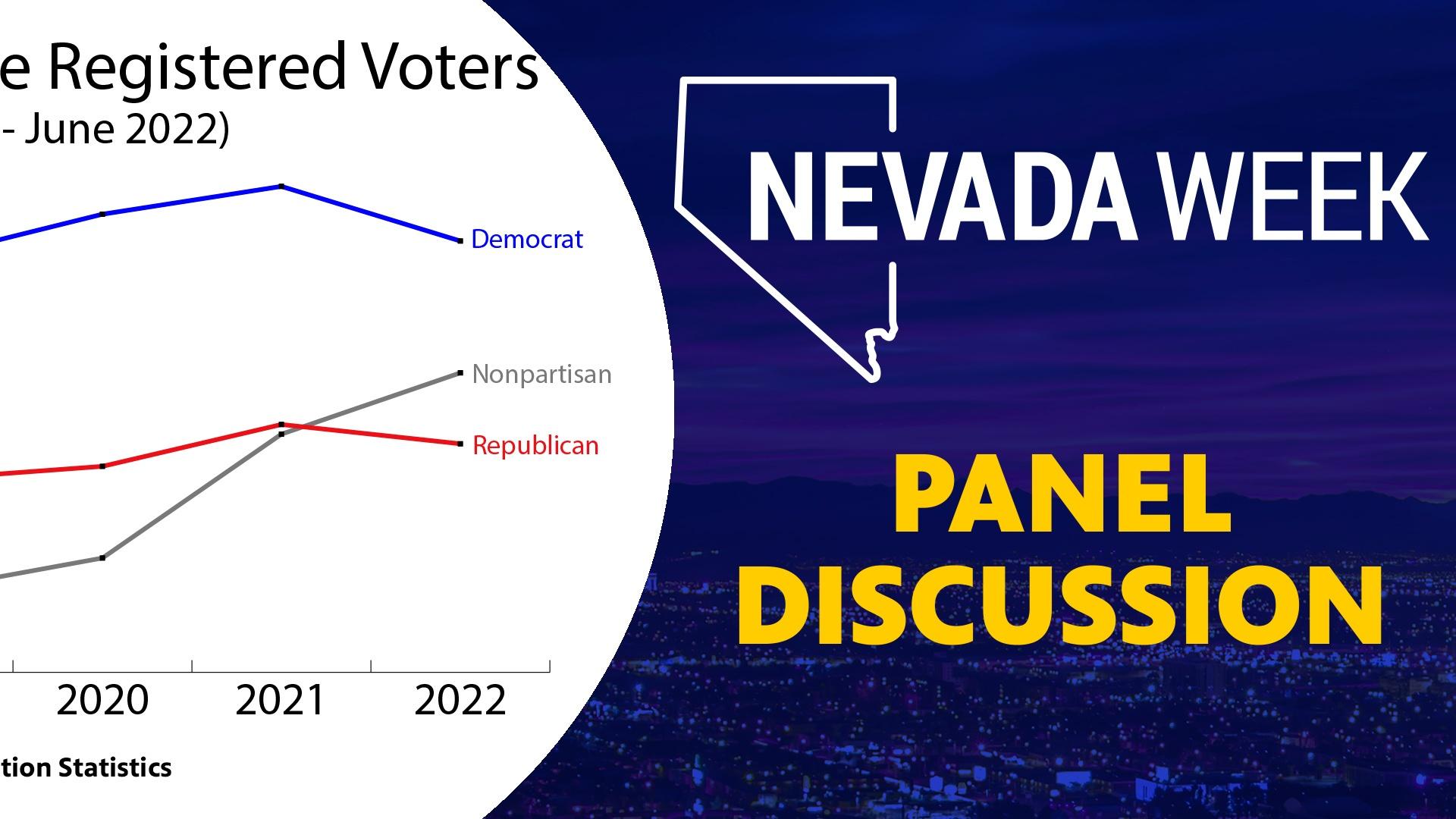 e Registered Voters
- June 2022)

Democrat
Nonpartisan
Republican

2020 2021 2022

tion Statistics

NEVADA WEEK

PANEL DISCUSSION